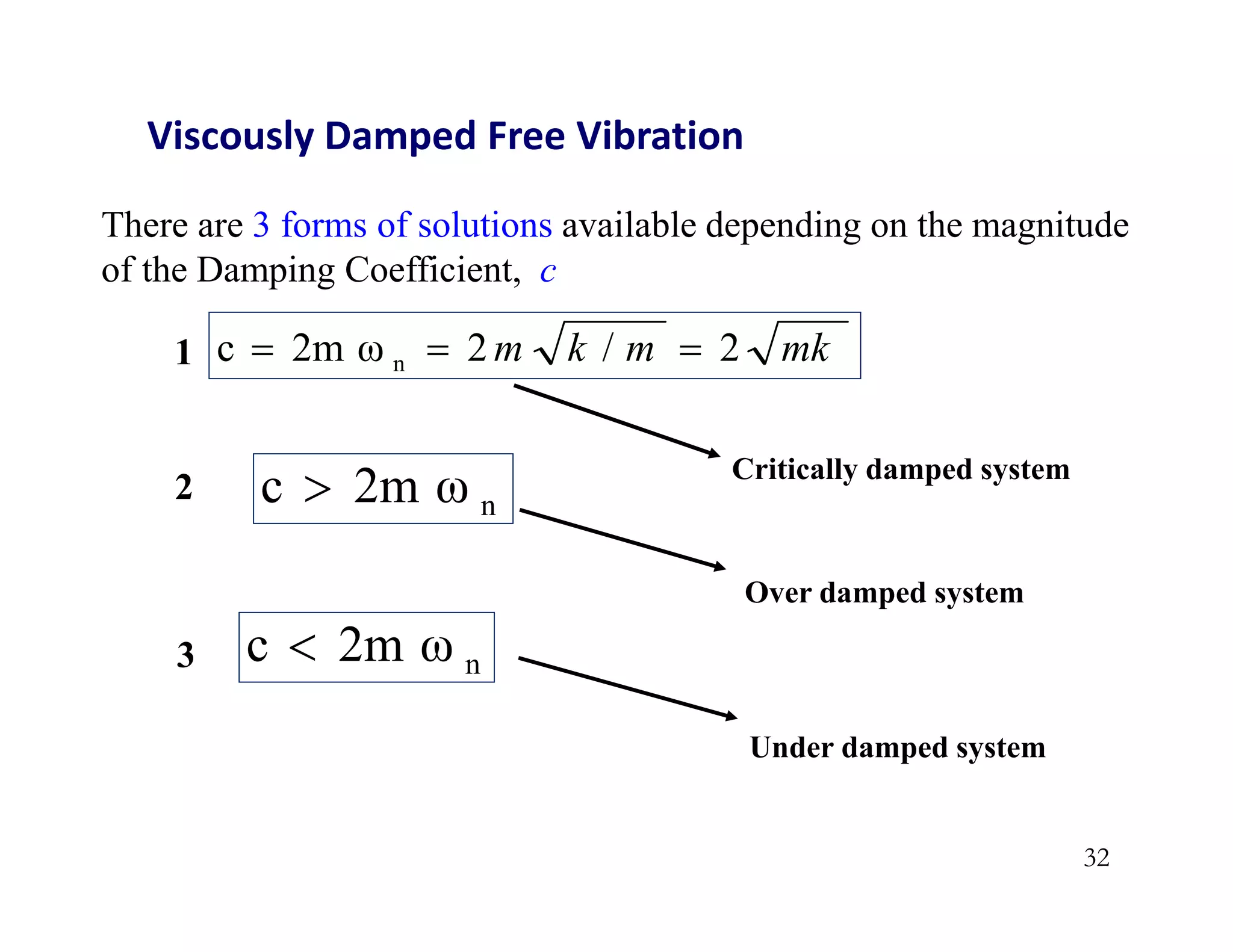 Viscously Damped Free Vibration

There are 3 forms of solutions available depending on the magnitude of the Damping Coefficient, $c$

1 $c = 2m\omega_n = 2m\sqrt{k/m} = 2\sqrt{mk}$

Critically damped system

2 $c > 2m\omega_n$

Over damped system

3 $c < 2m\omega_n$

Under damped system

32